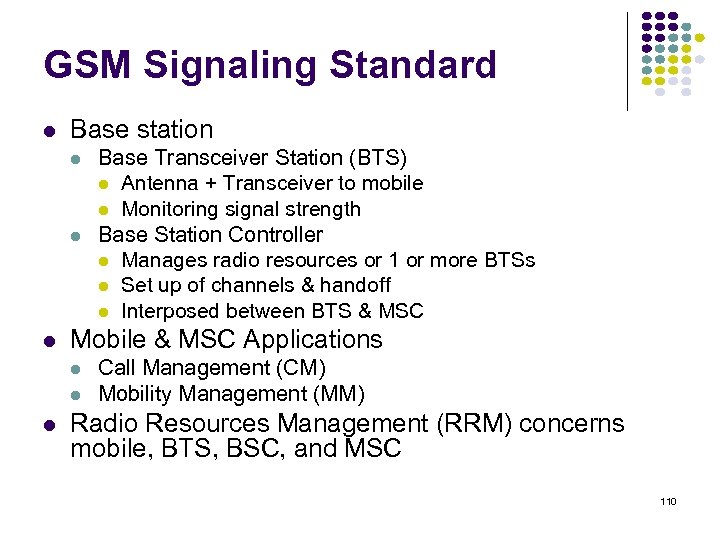 GSM Signaling Standard

- Base station
  - Base Transceiver Station (BTS)
    - Antenna + Transceiver to mobile
    - Monitoring signal strength
  - Base Station Controller
    - Manages radio resources or 1 or more BTSs
    - Set up of channels & handoff
    - Interposed between BTS & MSC
- Mobile & MSC Applications
  - Call Management (CM)
  - Mobility Management (MM)
- Radio Resources Management (RRM) concerns mobile, BTS, BSC, and MSC

110